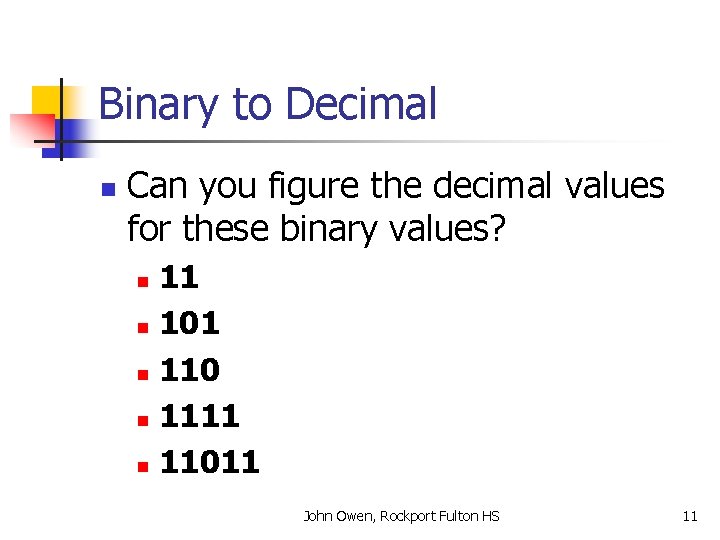 Binary to Decimal

- Can you figure the decimal values for these binary values?
  - 11
  - 101
  - 110
  - 1111
  - 11011

John Owen, Rockport Fulton HS

11